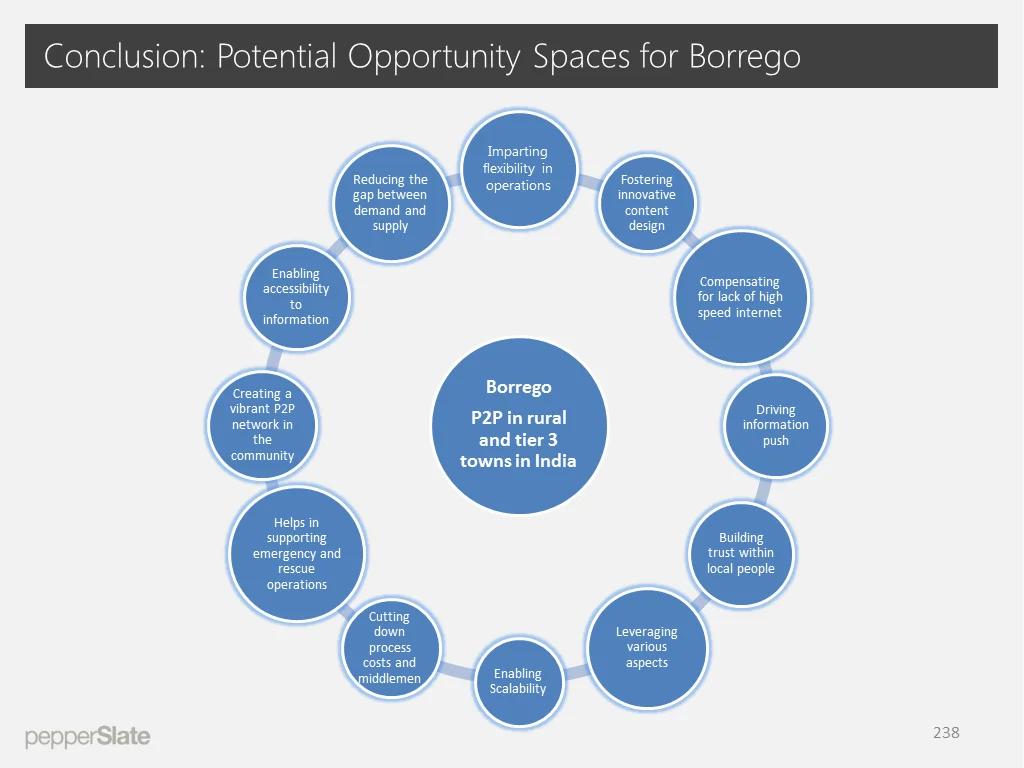 Conclusion: Potential Opportunity Spaces for Borrego

Borrego

P2P in rural and tier 3 towns in India

Imparting flexibility in operations

Fostering innovative content design

Compensating for lack of high speed internet

Driving information push

Building trust within local people

Leveraging various aspects

Enabling Scalability

Cutting down process costs and middlemen

Helps in supporting emergency and rescue operations

Creating a vibrant P2P network in the community

Enabling accessibility to information

Reducing the gap between demand and supply

pepperSlate

238